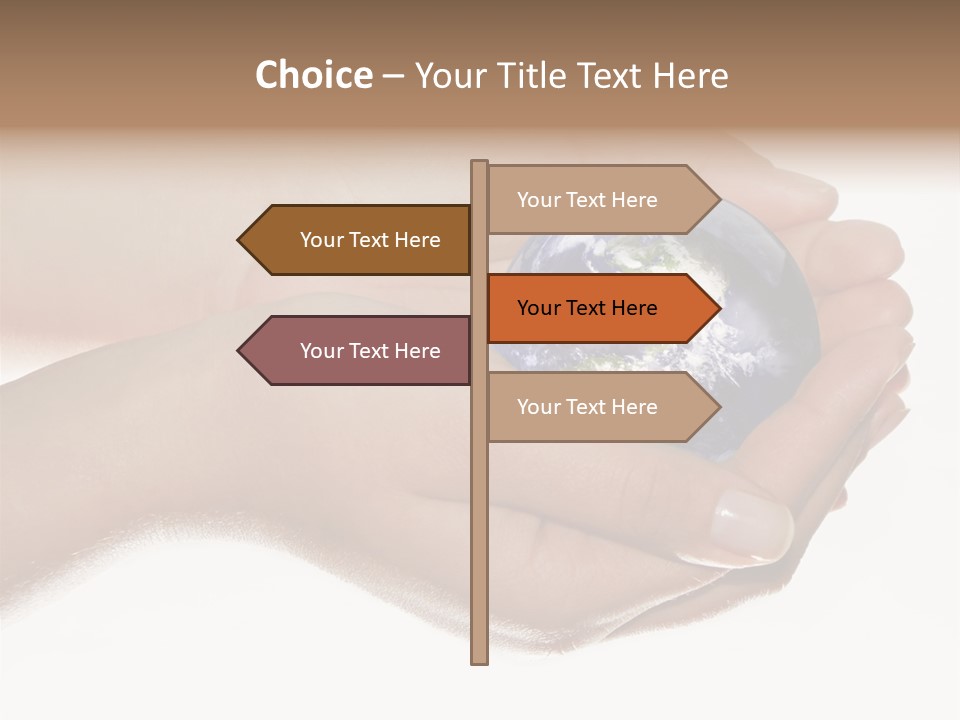 Choice – Your Title Text Here

Your Text Here

Your Text Here

Your Text Here

Your Text Here

Your Text Here